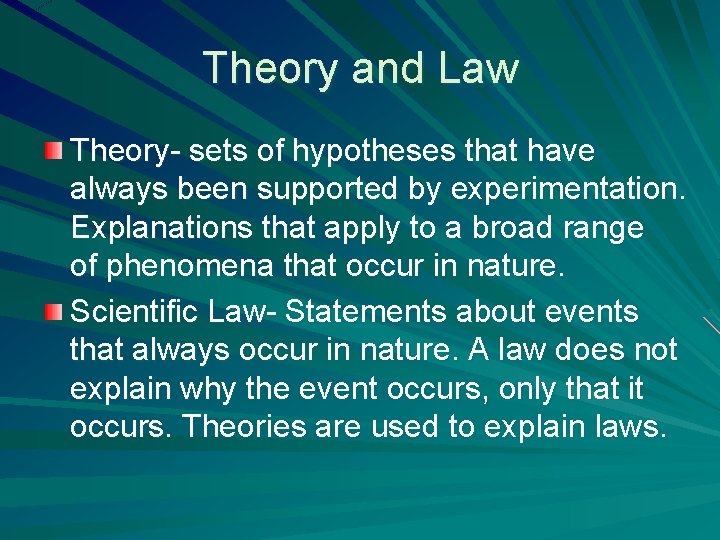 Theory and Law

Theory- sets of hypotheses that have always been supported by experimentation. Explanations that apply to a broad range of phenomena that occur in nature.

Scientific Law- Statements about events that always occur in nature. A law does not explain why the event occurs, only that it occurs. Theories are used to explain laws.